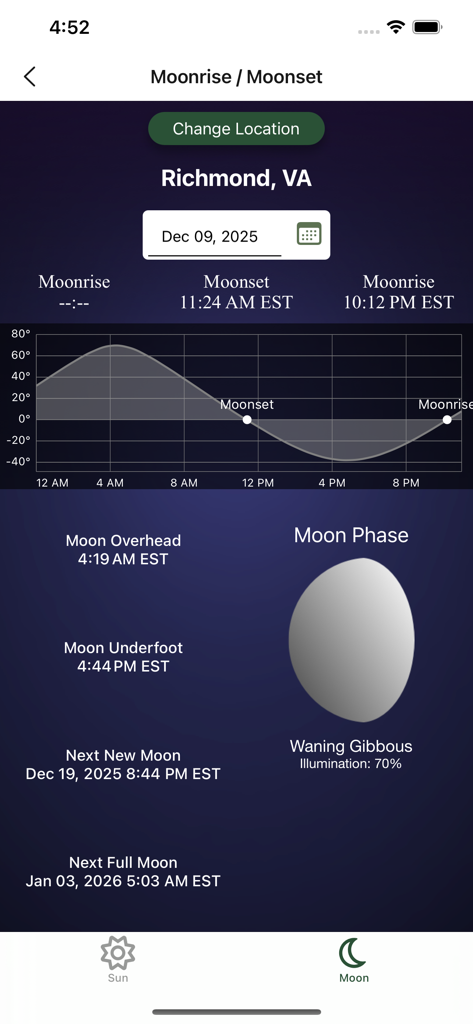 4:52

Moonrise / Moonset

Change Location

Richmond, VA

Dec 09, 2025

Moonrise
--:--

Moonset
11:24 AM EST

Moonrise
10:12 PM EST

80°
60°
40°
20°
0°
-20°
-40°

Moonset
Moonrise

12 AM
4 AM
8 AM
12 PM
4 PM
8 PM

Moon Overhead
4:19 AM EST

Moon Underfoot
4:44 PM EST

Next New Moon
Dec 19, 2025 8:44 PM EST

Next Full Moon
Jan 03, 2026 5:03 AM EST

Moon Phase

Waning Gibbous
Illumination: 70%

Sun

Moon